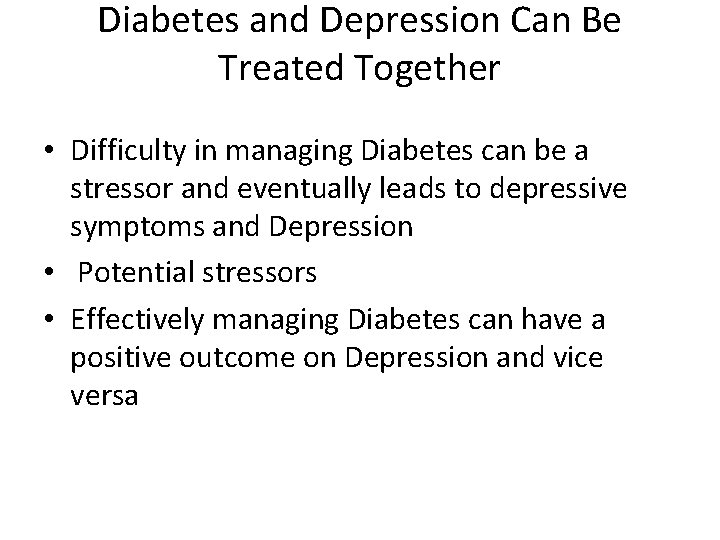 Diabetes and Depression Can Be Treated Together

• Difficulty in managing Diabetes can be a stressor and eventually leads to depressive symptoms and Depression
• Potential stressors
• Effectively managing Diabetes can have a positive outcome on Depression and vice versa